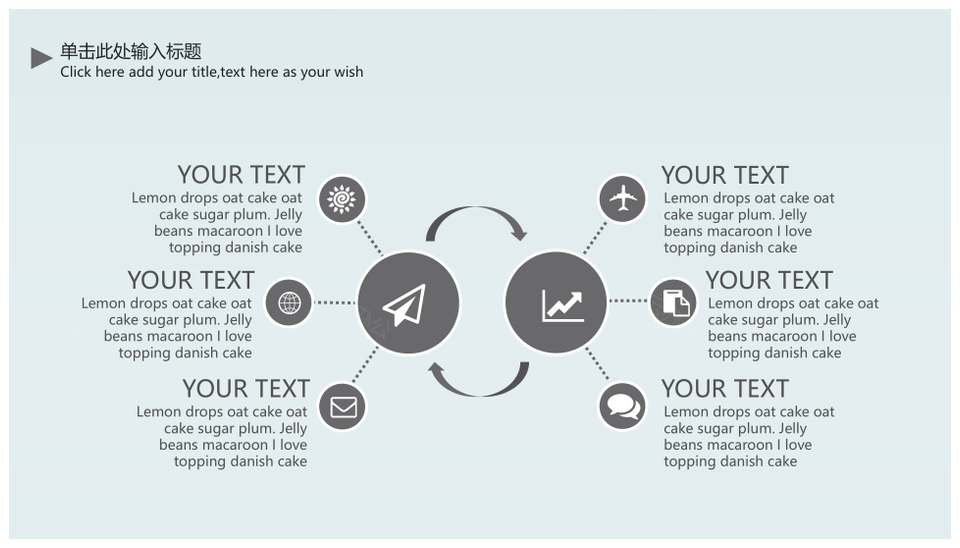 单击此处输入标题
Click here add your title,text here as your wish

YOUR TEXT
Lemon drops oat cake oat cake sugar plum. Jelly beans macaroon I love topping danish cake

YOUR TEXT
Lemon drops oat cake oat cake sugar plum. Jelly beans macaroon I love topping danish cake

YOUR TEXT
Lemon drops oat cake oat cake sugar plum. Jelly beans macaroon I love topping danish cake

YOUR TEXT
Lemon drops oat cake oat cake sugar plum. Jelly beans macaroon I love topping danish cake

YOUR TEXT
Lemon drops oat cake oat cake sugar plum. Jelly beans macaroon I love topping danish cake

YOUR TEXT
Lemon drops oat cake oat cake sugar plum. Jelly beans macaroon I love topping danish cake